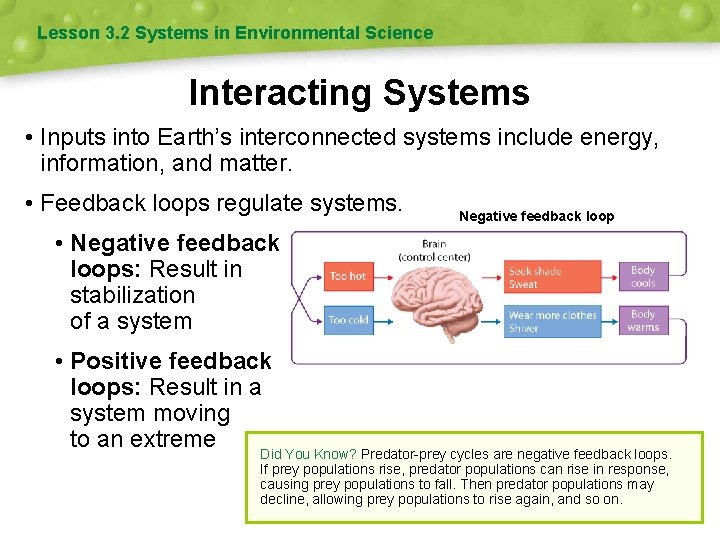 Lesson 3.2 Systems in Environmental Science

Interacting Systems

• Inputs into Earth's interconnected systems include energy, information, and matter.

• Feedback loops regulate systems.

• **Negative feedback loops:** Result in stabilization of a system

• **Positive feedback loops:** Result in a system moving to an extreme

Negative feedback loop

Brain (control center)

Too hot

Too cold

Seek shade Sweat

Wear more clothes Shiver

Body cools

Body warms

Did You Know? Predator-prey cycles are negative feedback loops. If prey populations rise, predator populations can rise in response, causing prey populations to fall. Then predator populations may decline, allowing prey populations to rise again, and so on.